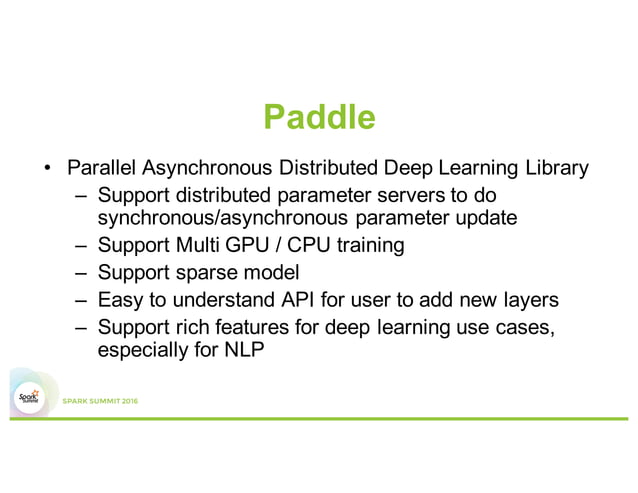 Paddle

• Parallel Asynchronous Distributed Deep Learning Library
  – Support distributed parameter servers to do synchronous/asynchronous parameter update
  – Support Multi GPU / CPU training
  – Support sparse model
  – Easy to understand API for user to add new layers
  – Support rich features for deep learning use cases, especially for NLP

Spark Summit

SPARK SUMMIT 2016